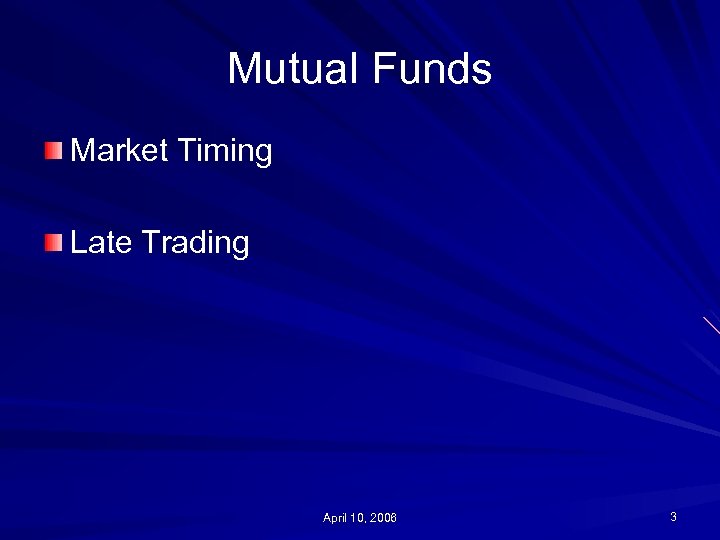 Mutual Funds

Market Timing

Late Trading

April 10, 2006

3